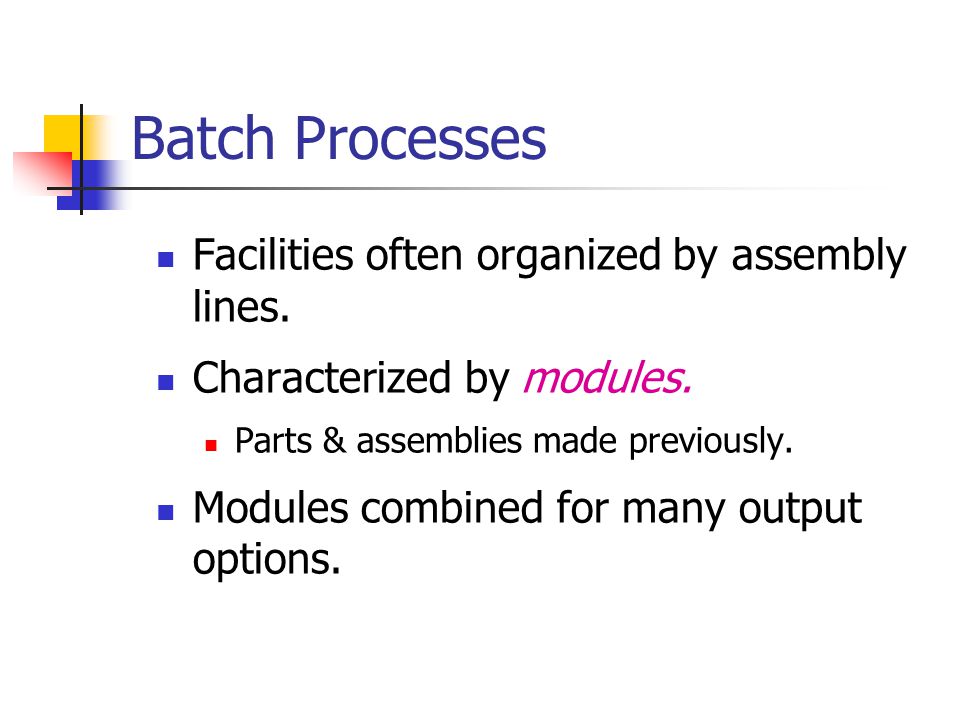 Batch Processes

Facilities often organized by assembly lines.

Characterized by modules.

Parts & assemblies made previously.

Modules combined for many output options.